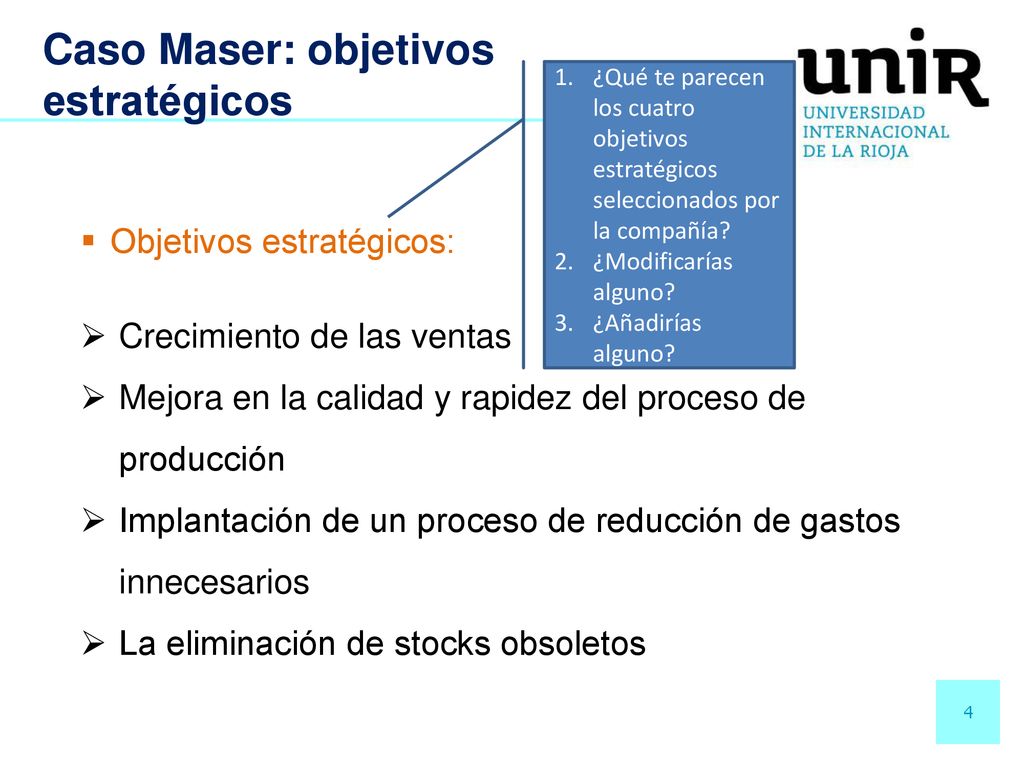 Caso Maser: objetivos estratégicos

1. ¿Qué te parecen los cuatro objetivos estratégicos seleccionados por la compañía?
2. ¿Modificarías alguno?
3. ¿Añadirías alguno?

unir
UNIVERSIDAD INTERNACIONAL DE LA RIOJA

▪ Objetivos estratégicos:

➢ Crecimiento de las ventas
➢ Mejora en la calidad y rapidez del proceso de producción
➢ Implantación de un proceso de reducción de gastos innecesarios
➢ La eliminación de stocks obsoletos

4